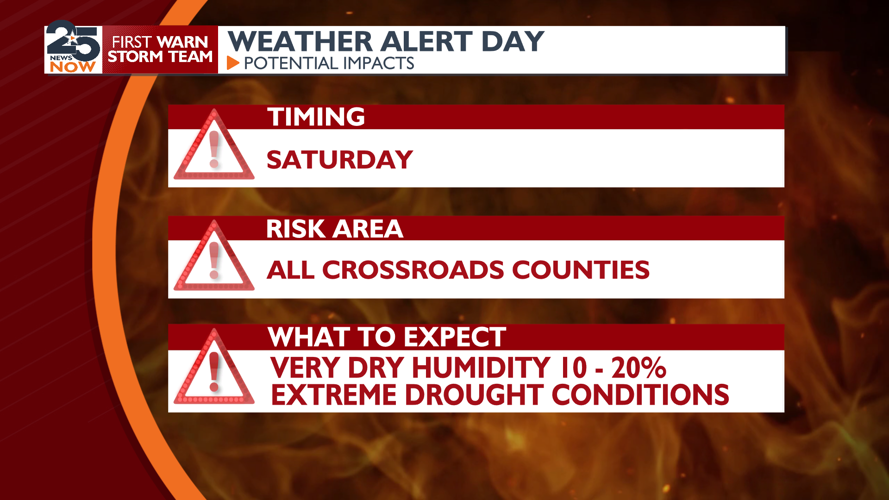 25 NEWS NOW

FIRST WARN STORM TEAM

WEATHER ALERT DAY

POTENTIAL IMPACTS

TIMING

SATURDAY

RISK AREA

ALL CROSSROADS COUNTIES

WHAT TO EXPECT

VERY DRY HUMIDITY 10 - 20%
EXTREME DROUGHT CONDITIONS